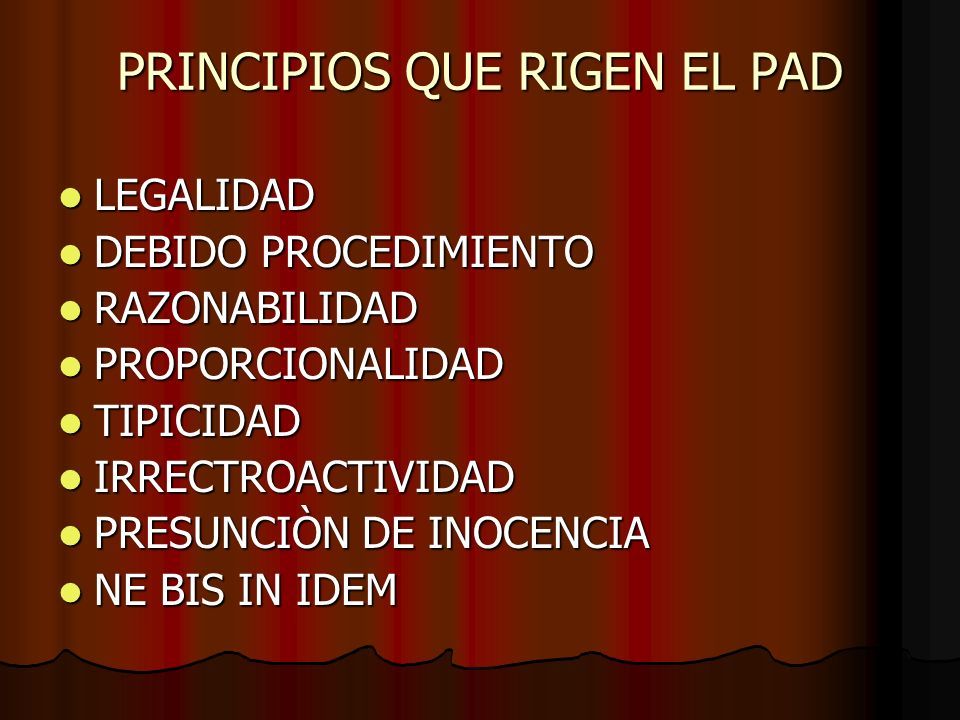 PRINCIPIOS QUE RIGEN EL PAD

- LEGALIDAD
- DEBIDO PROCEDIMIENTO
- RAZONABILIDAD
- PROPORCIONALIDAD
- TIPICIDAD
- IRRECTROACTIVIDAD
- PRESUNCIÒN DE INOCENCIA
- NE BIS IN IDEM